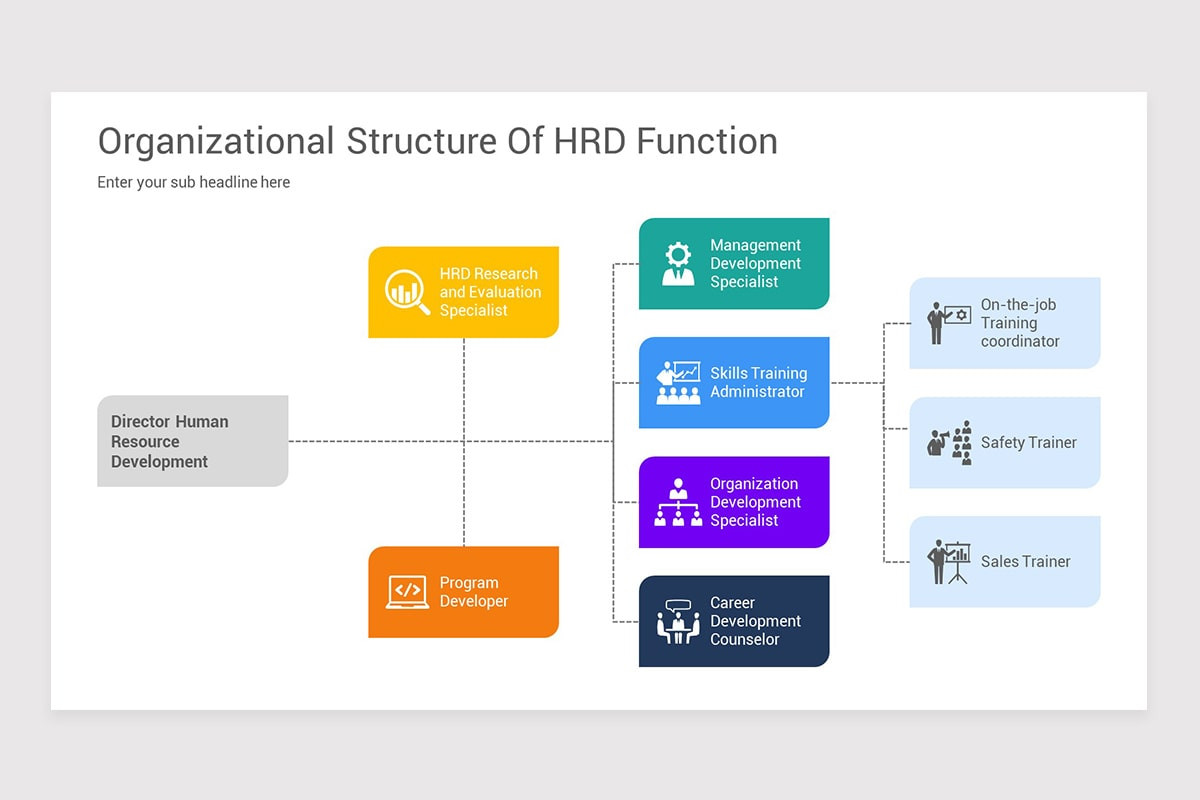 Organizational Structure Of HRD Function

Enter your sub headline here

Director Human Resource Development

HRD Research and Evaluation Specialist

Program Developer

Management Development Specialist

Skills Training Administrator

Organization Development Specialist

Career Development Counselor

On-the-job Training coordinator

Safety Trainer

Sales Trainer